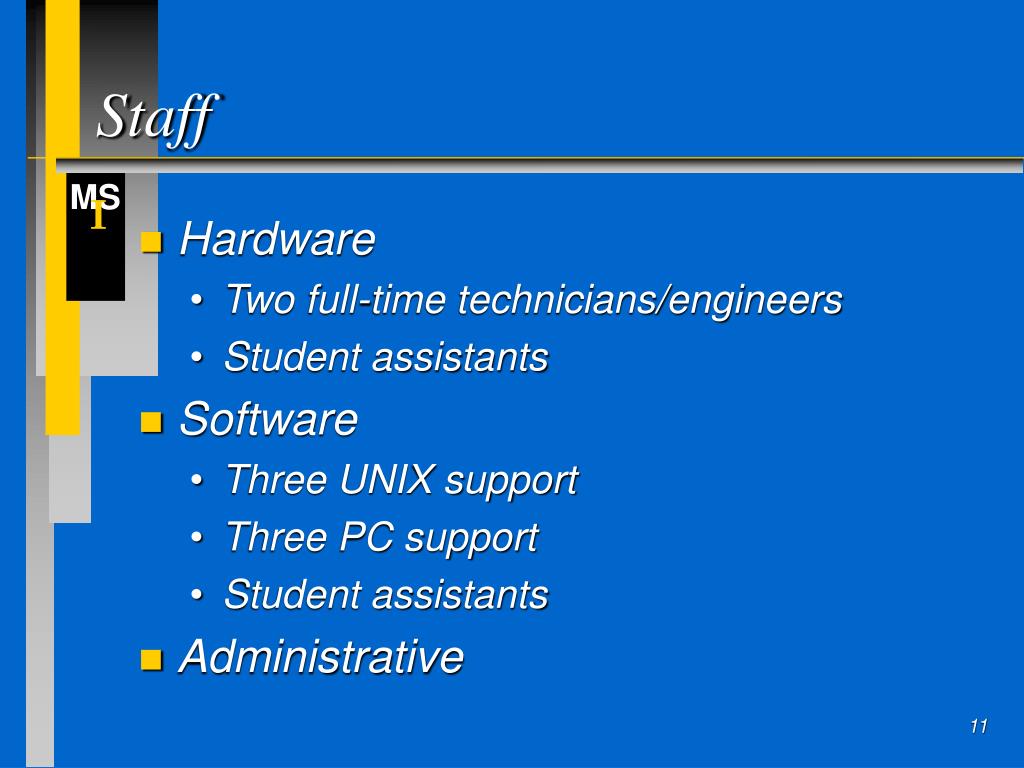 Staff

MS
I

- Hardware
  - Two full-time technicians/engineers
  - Student assistants
- Software
  - Three UNIX support
  - Three PC support
  - Student assistants
- Administrative

11